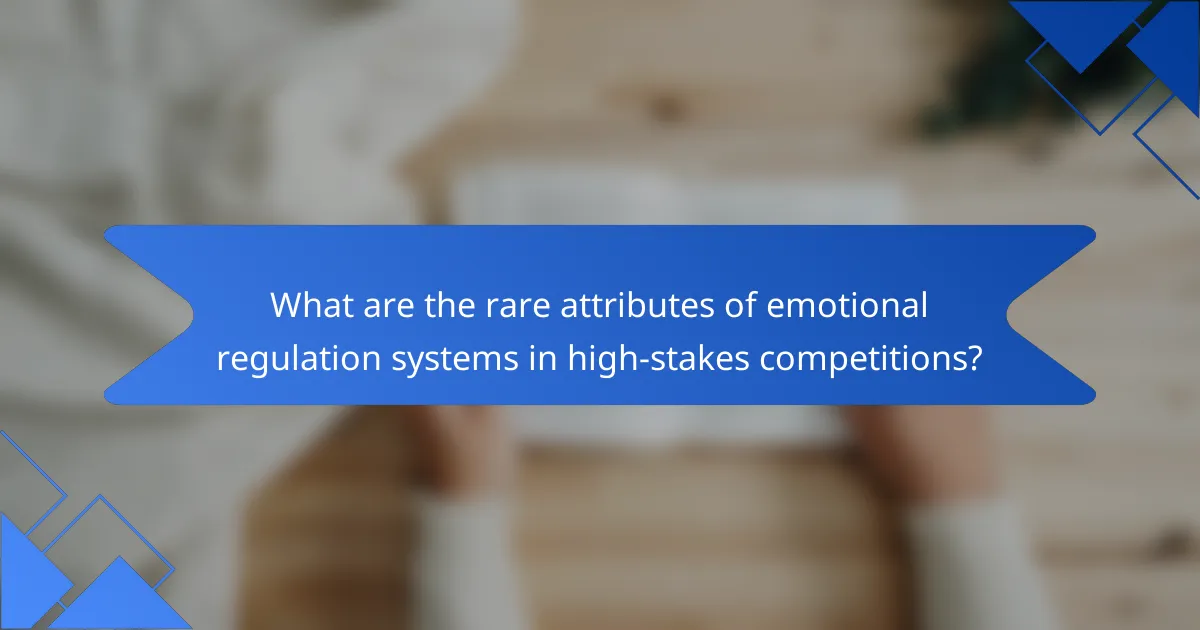 What are the rare attributes of emotional regulation systems in high-stakes competitions?